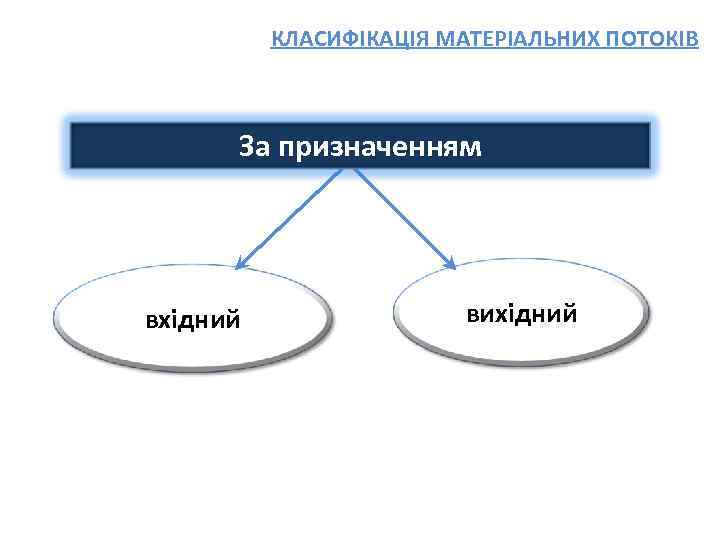 КЛАСИФІКАЦІЯ МАТЕРІАЛЬНИХ ПОТОКІВ

За призначенням

вхідний

вихідний